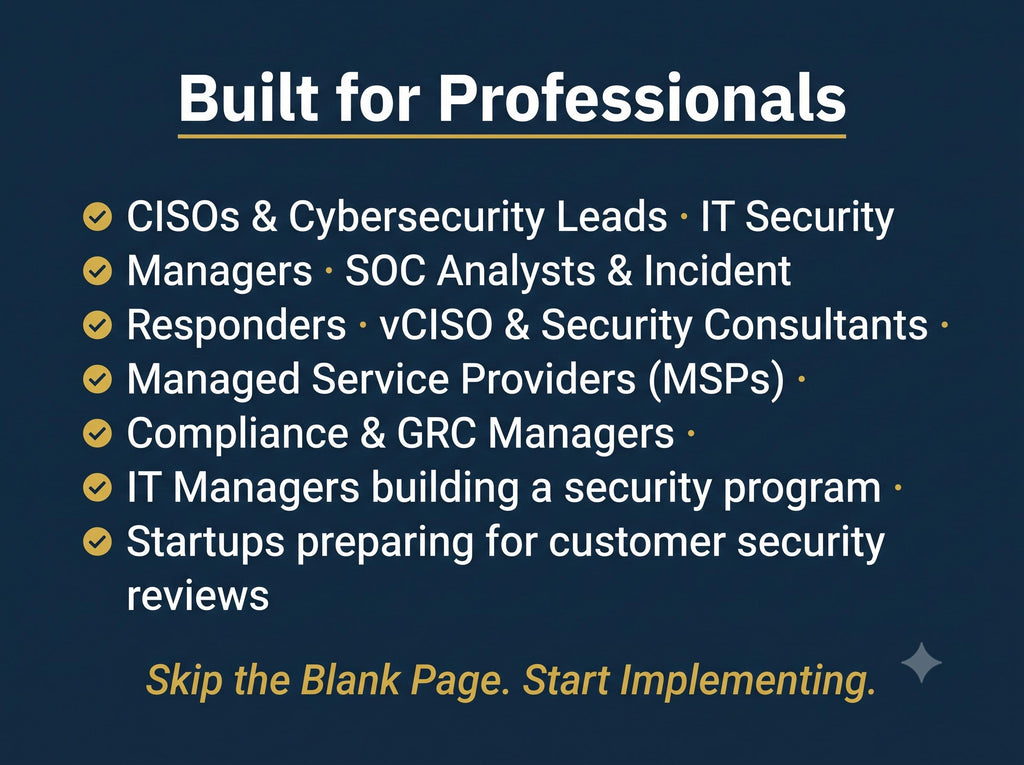 Built for Professionals

CISOs & Cybersecurity Leads · IT Security
Managers · SOC Analysts & Incident
Responders · vCISO & Security Consultants ·
Managed Service Providers (MSPs) ·
Compliance & GRC Managers ·
IT Managers building a security program ·
Startups preparing for customer security reviews

Skip the Blank Page. Start Implementing.